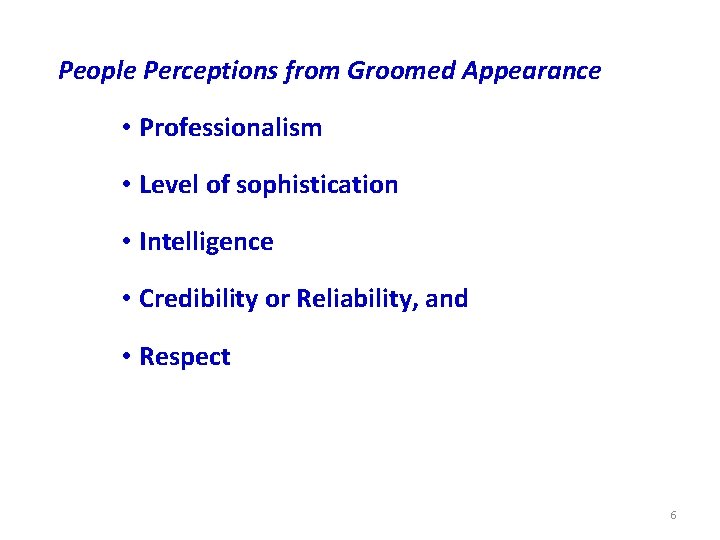 People Perceptions from Groomed Appearance

• Professionalism

• Level of sophistication

• Intelligence

• Credibility or Reliability, and

• Respect

6